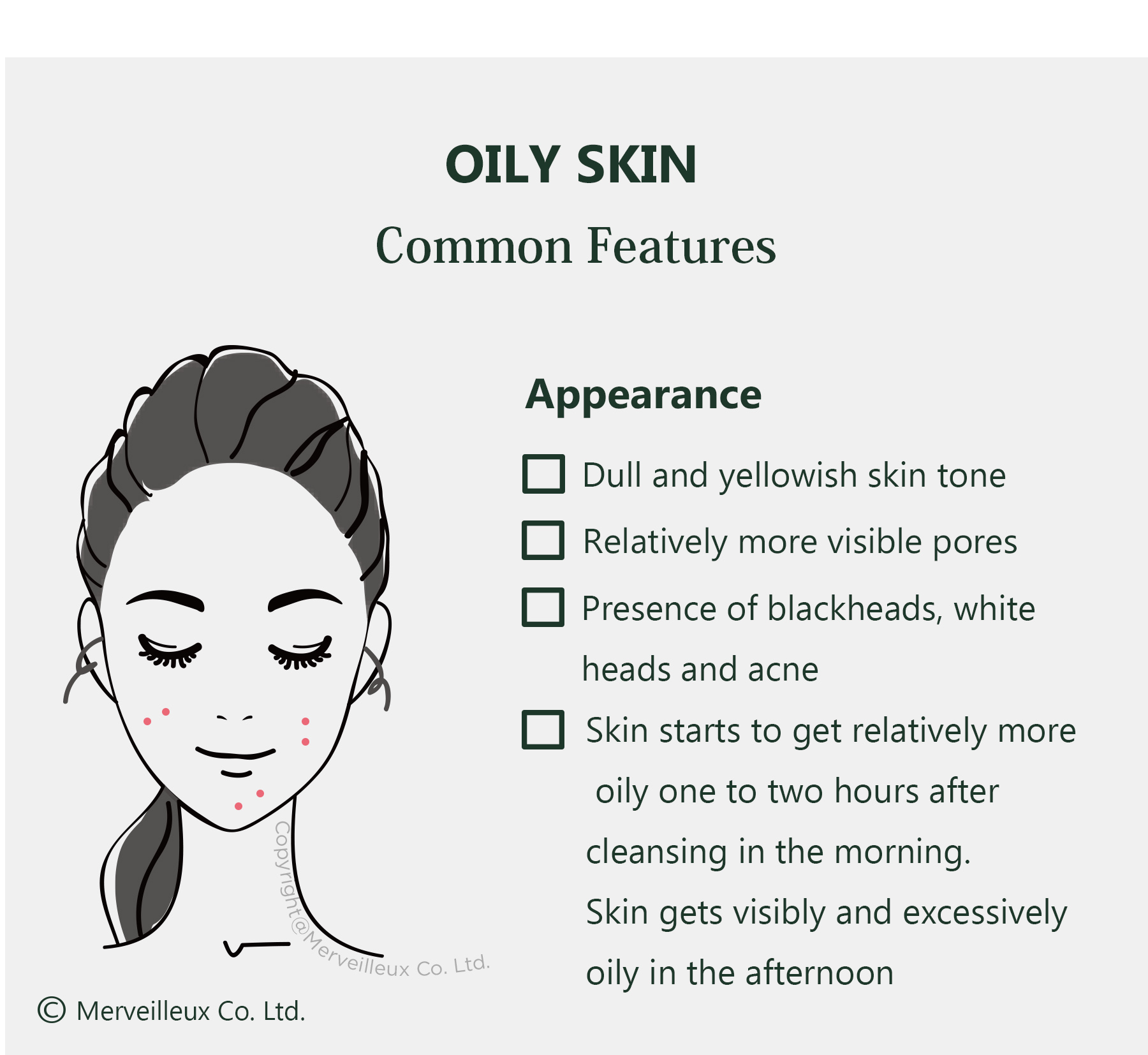 OILY SKIN

Common Features

Appearance

☐ Dull and yellowish skin tone

☐ Relatively more visible pores

☐ Presence of blackheads, white heads and acne

☐ Skin starts to get relatively more oily one to two hours after cleansing in the morning. Skin gets visibly and excessively oily in the afternoon

Copyright@Merveilleux Co. Ltd.

© Merveilleux Co. Ltd.